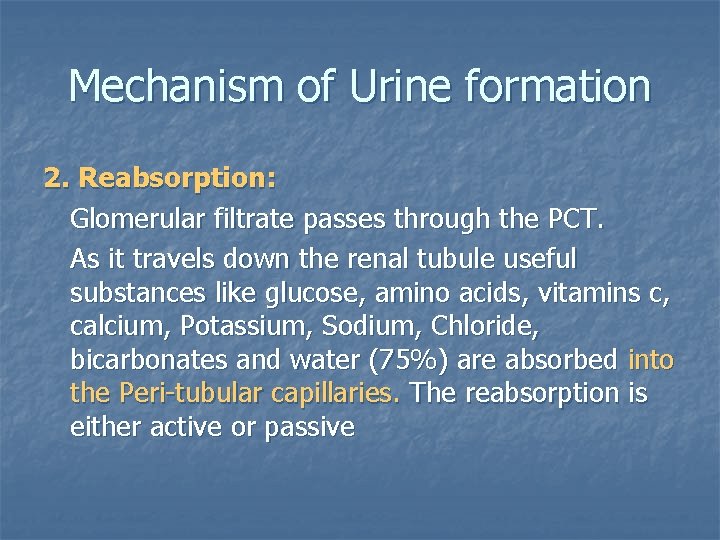 Mechanism of Urine formation

2. Reabsorption:

Glomerular filtrate passes through the PCT.

As it travels down the renal tubule useful substances like glucose, amino acids, vitamins c, calcium, Potassium, Sodium, Chloride, bicarbonates and water (75%) are absorbed into the Peri-tubular capillaries. The reabsorption is either active or passive